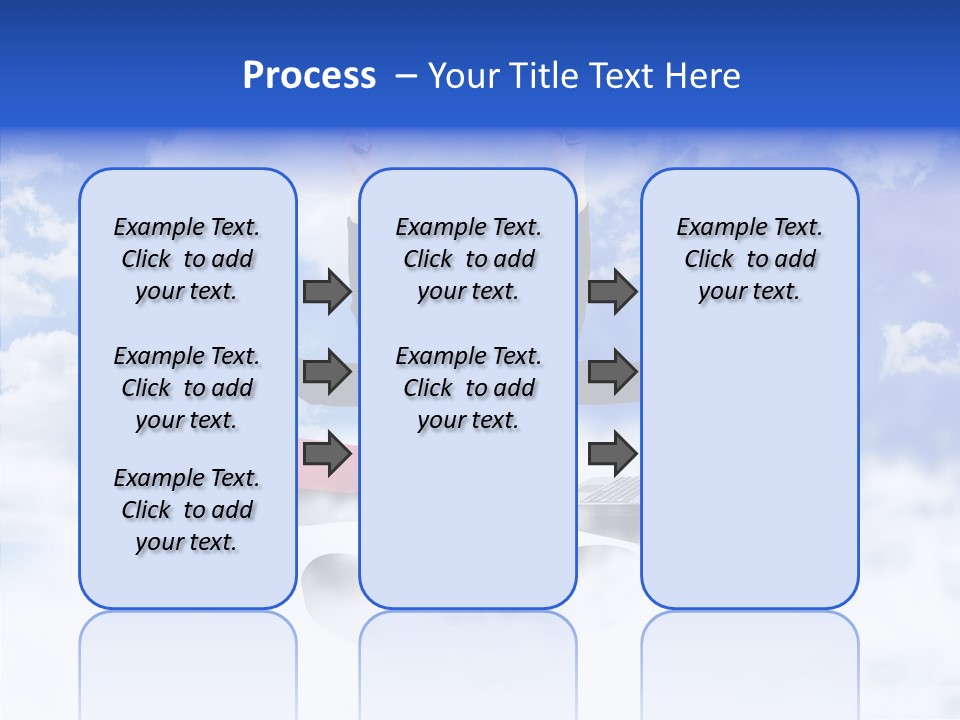 Process – Your Title Text Here

Example Text. Click to add your text.

Example Text. Click to add your text.

Example Text. Click to add your text.

Example Text. Click to add your text.

Example Text. Click to add your text.

Example Text. Click to add your text.